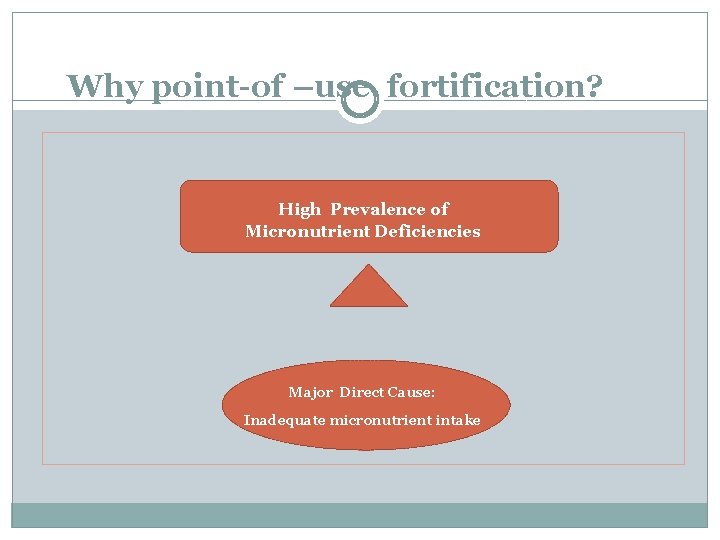 Why point-of –use fortification?

High Prevalence of Micronutrient Deficiencies

Major Direct Cause:

Inadequate micronutrient intake